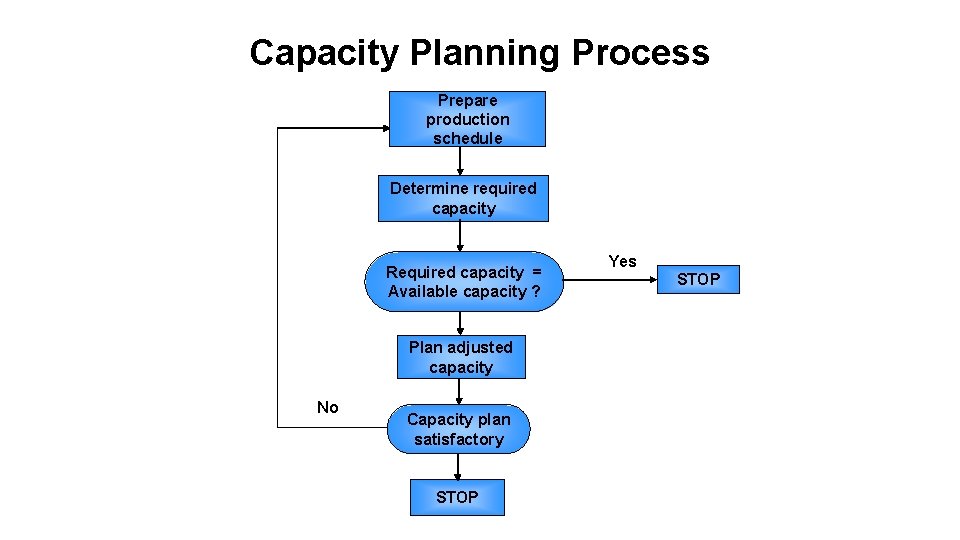 Capacity Planning Process

Prepare production schedule

Determine required capacity

Required capacity = Available capacity ?

Yes

STOP

Plan adjusted capacity

No

Capacity plan satisfactory

STOP